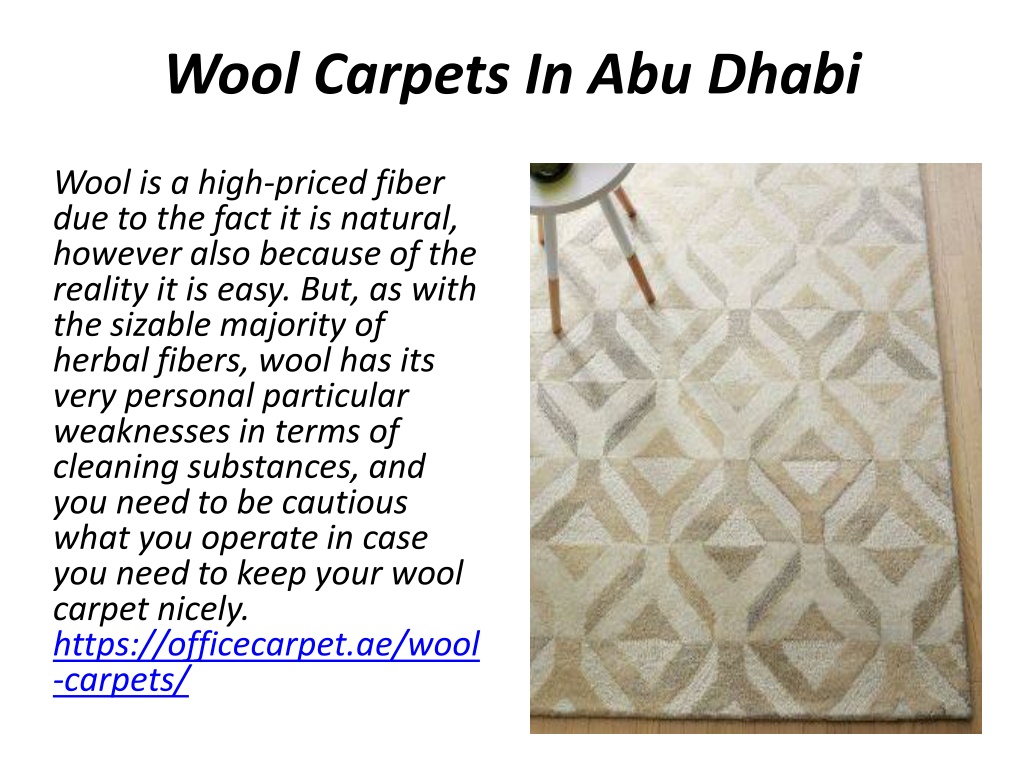 Wool Carpets In Abu Dhabi

Wool is a high-priced fiber due to the fact it is natural, however also because of the reality it is easy. But, as with the sizable majority of herbal fibers, wool has its very personal particular weaknesses in terms of cleaning substances, and you need to be cautious what you operate in case you need to keep your wool carpet nicely. https://officecarpet.ae/wool-carpets/